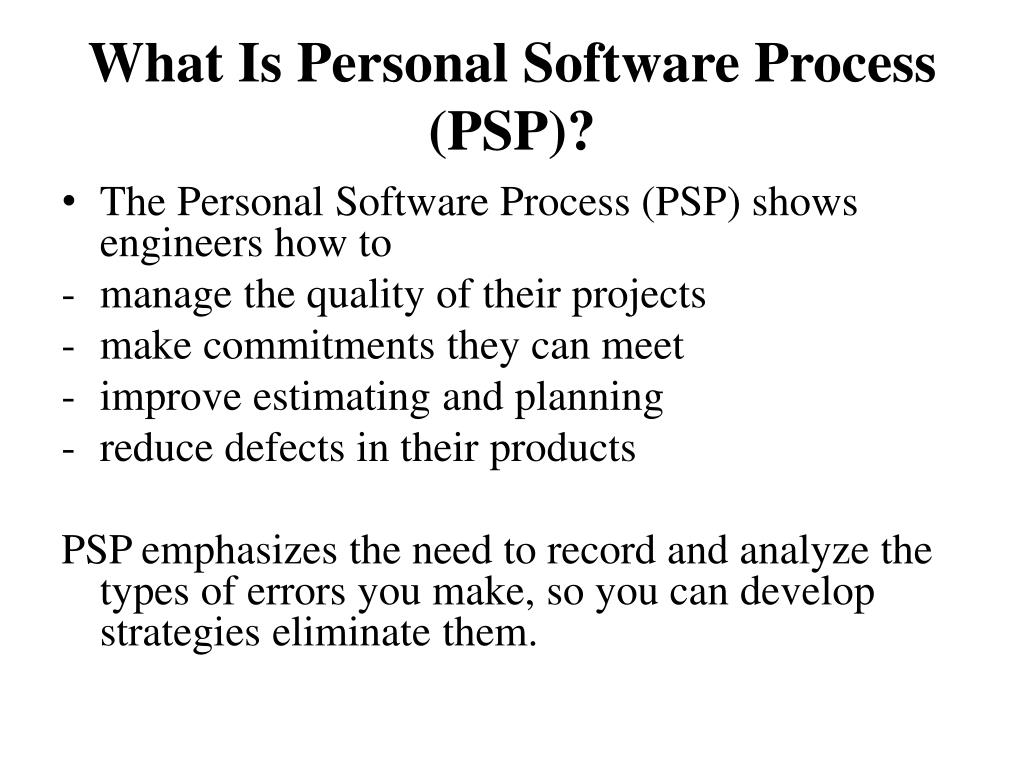 What Is Personal Software Process (PSP)?

• The Personal Software Process (PSP) shows engineers how to
- manage the quality of their projects
- make commitments they can meet
- improve estimating and planning
- reduce defects in their products

PSP emphasizes the need to record and analyze the types of errors you make, so you can develop strategies eliminate them.